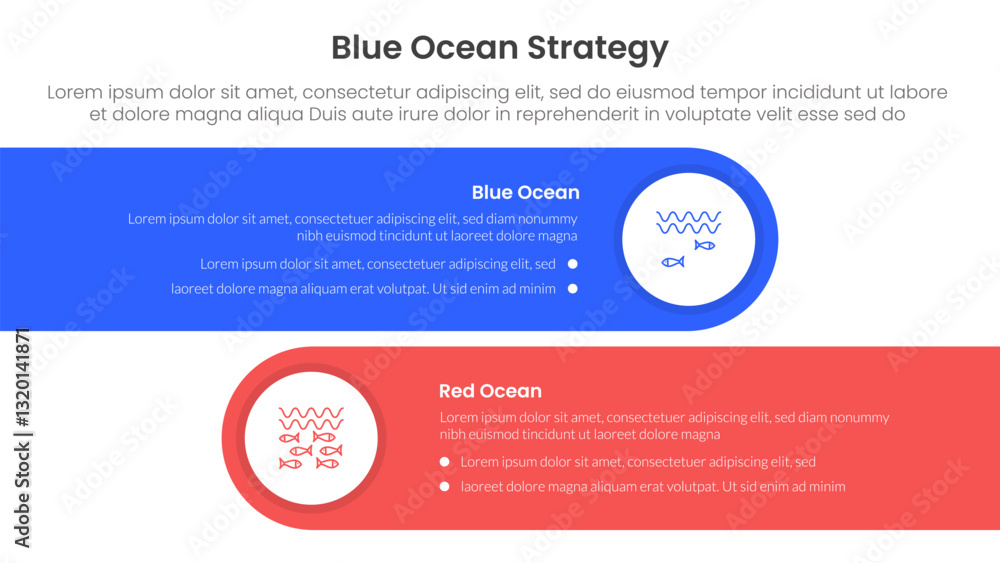 Blue Ocean Strategy

Lorem ipsum dolor sit amet, consectetur adipiscing elit, sed do eiusmod tempor incididunt ut labore et dolore magna aliqua Duis aute irure dolor in reprehenderit in voluptate velit esse sed do

Blue Ocean

Lorem ipsum dolor sit amet, consectetuer adipiscing elit, sed diam nonummy nibh euismod tincidunt ut laoreet dolore magna

Lorem ipsum dolor sit amet, consectetuer adipiscing elit, sed

laoreet dolore magna aliquam erat volutpat. Ut sid enim ad minim

Red Ocean

Lorem ipsum dolor sit amet, consectetuer adipiscing elit, sed diam nonummy nibh euismod tincidunt ut laoreet dolore magna

Lorem ipsum dolor sit amet, consectetuer adipiscing elit, sed

laoreet dolore magna aliquam erat volutpat. Ut sid enim ad minim

Adobe Stock | #1320141871